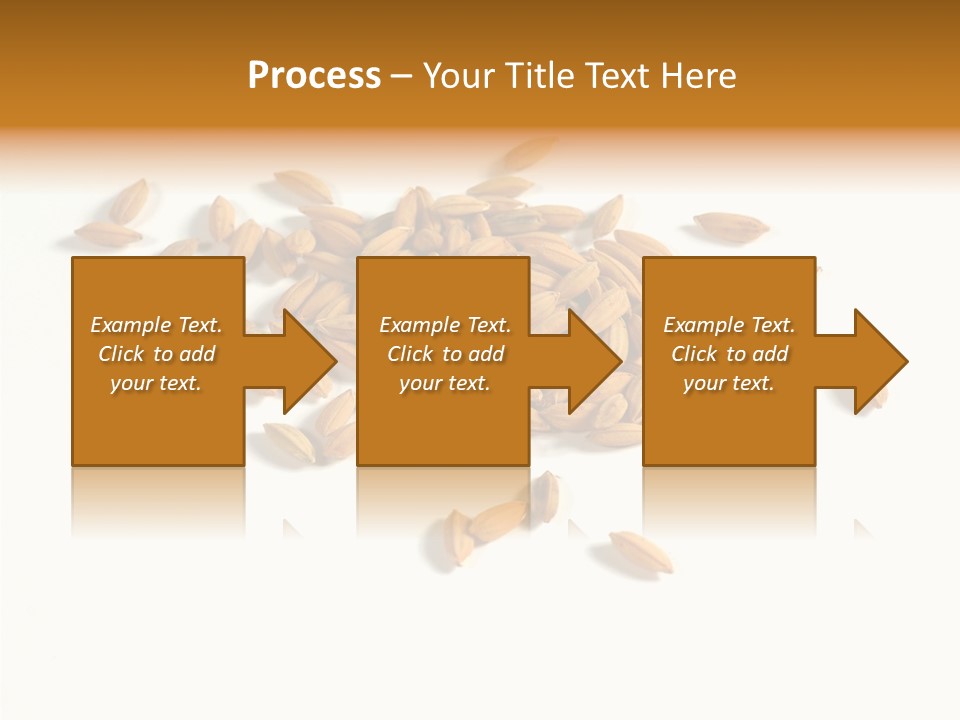 Process – Your Title Text Here

Example Text. Click to add your text.

Example Text. Click to add your text.

Example Text. Click to add your text.